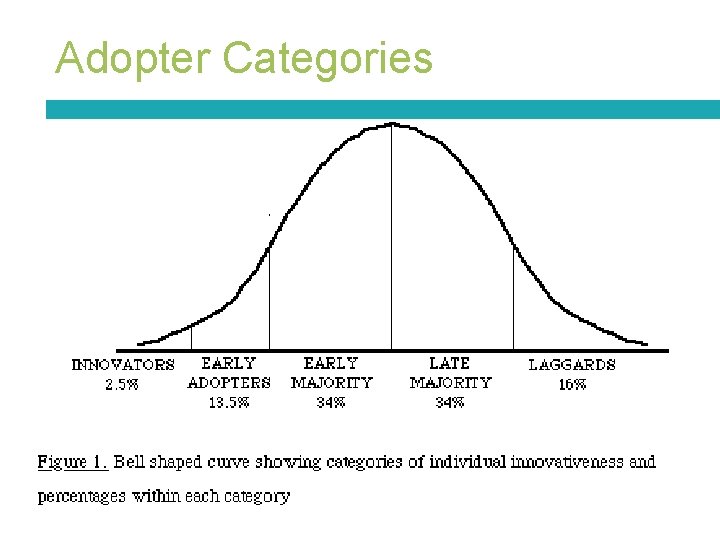 Adopter Categories

INNOVATORS
2.5%

EARLY
ADOPTERS
13.5%

EARLY
MAJORITY
34%

LATE
MAJORITY
34%

LAGGARDS
16%

Figure 1. Bell shaped curve showing categories of individual innovativeness and percentages within each category